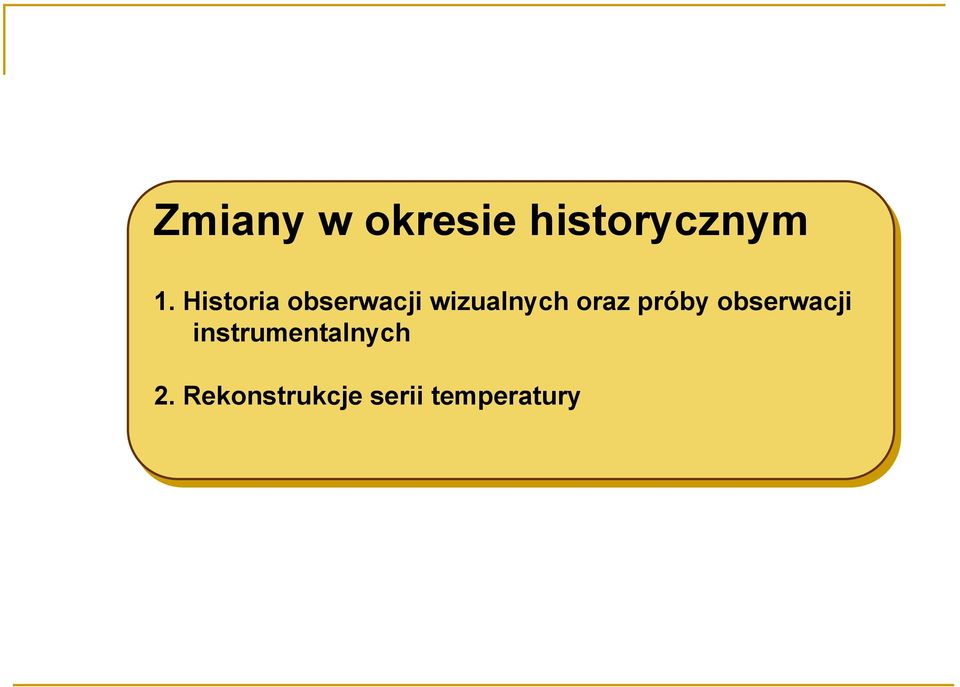 Zmiany w okresie historycznym

1. Historia obserwacji wizualnych oraz próby obserwacji instrumentalnych

2. Rekonstrukcje serii temperatury